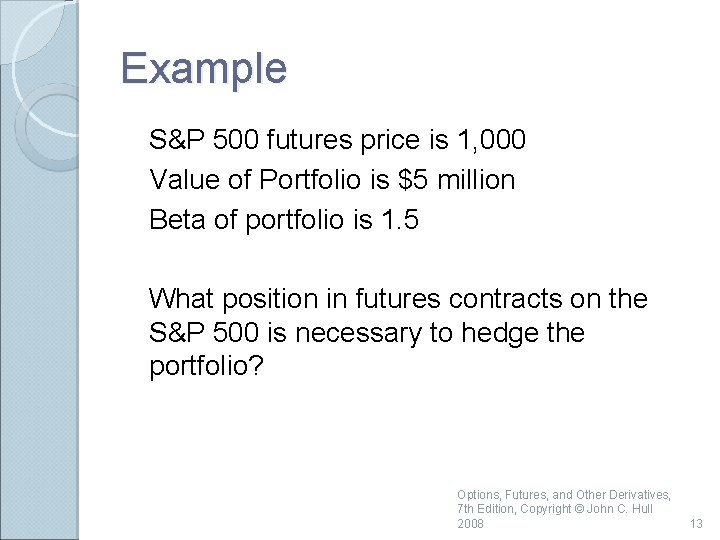 Example

S&P 500 futures price is 1,000
Value of Portfolio is \$5 million
Beta of portfolio is 1.5

What position in futures contracts on the S&P 500 is necessary to hedge the portfolio?

Options, Futures, and Other Derivatives, 7th Edition, Copyright © John C. Hull 2008

13